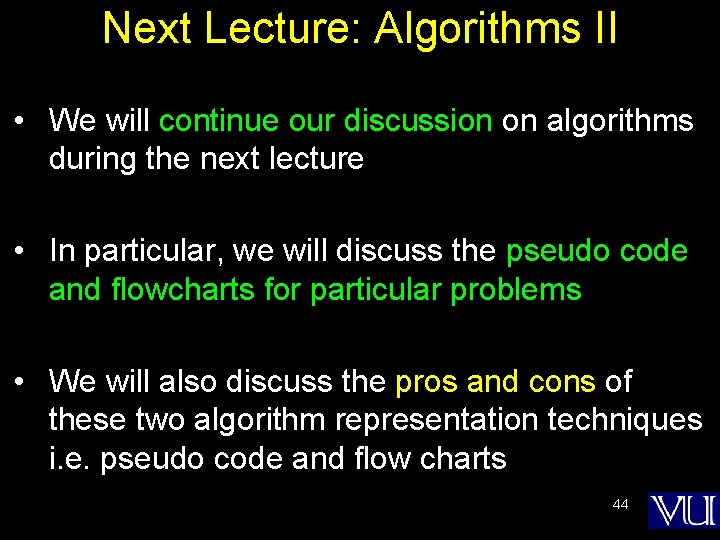 Next Lecture: Algorithms II

• We will continue our discussion on algorithms during the next lecture

• In particular, we will discuss the pseudo code and flowcharts for particular problems

• We will also discuss the pros and cons of these two algorithm representation techniques i.e. pseudo code and flow charts

44

VU